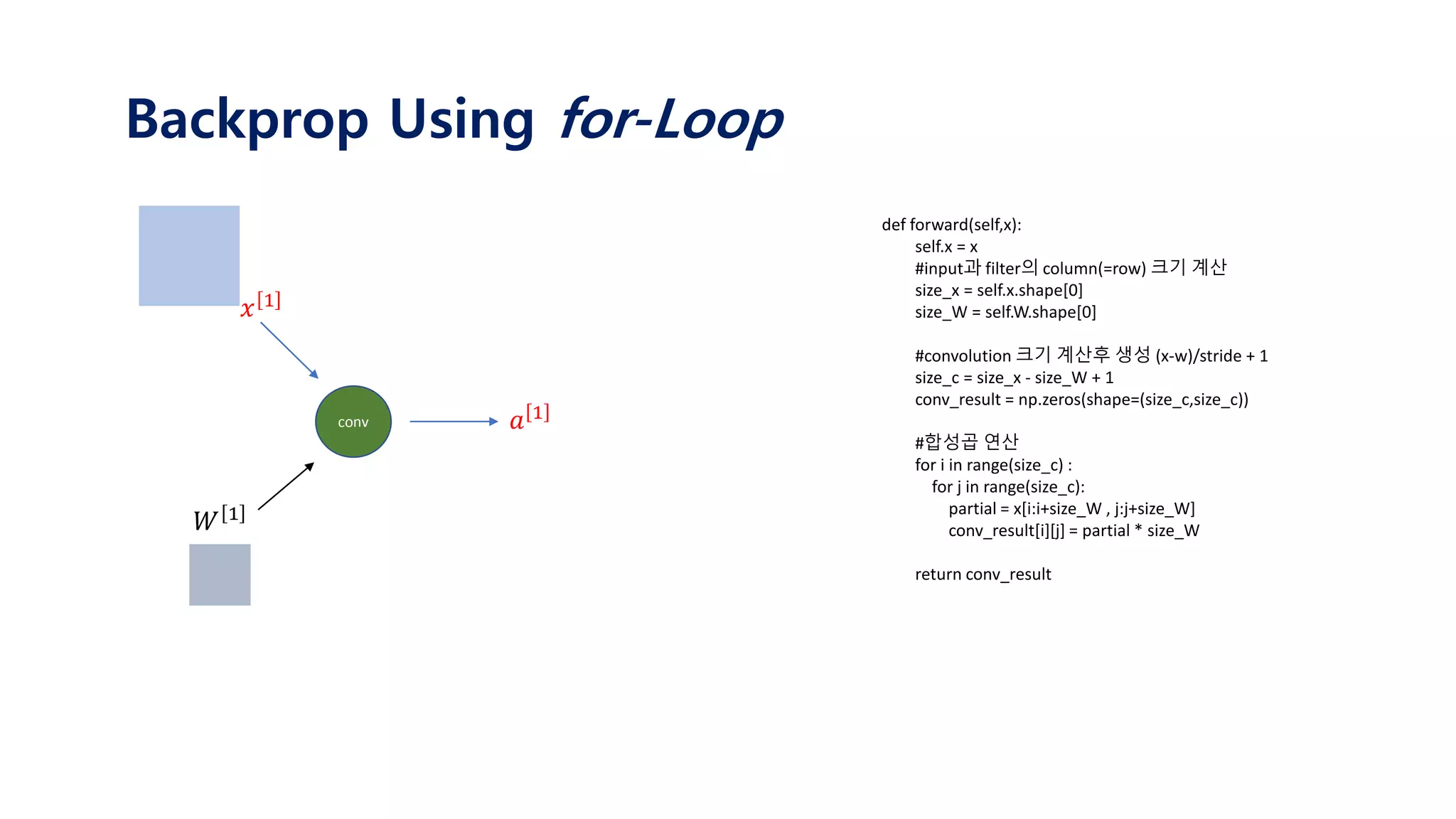 Backprop Using for-Loop

$x^{[1]}$

conv

$a^{[1]}$

$W^{[1]}$

def forward(self,x):
    self.x = x
    #input과 filter의 column(=row) 크기 계산
    size_x = self.x.shape[0]
    size_W = self.W.shape[0]

    #convolution 크기 계산후 생성 (x-w)/stride + 1
    size_c = size_x - size_W + 1
    conv_result = np.zeros(shape=(size_c,size_c))

    #합성곱 연산
    for i in range(size_c) :
      for j in range(size_c):
        partial = x[i:i+size_W , j:j+size_W]
        conv_result[i][j] = partial * size_W

    return conv_result